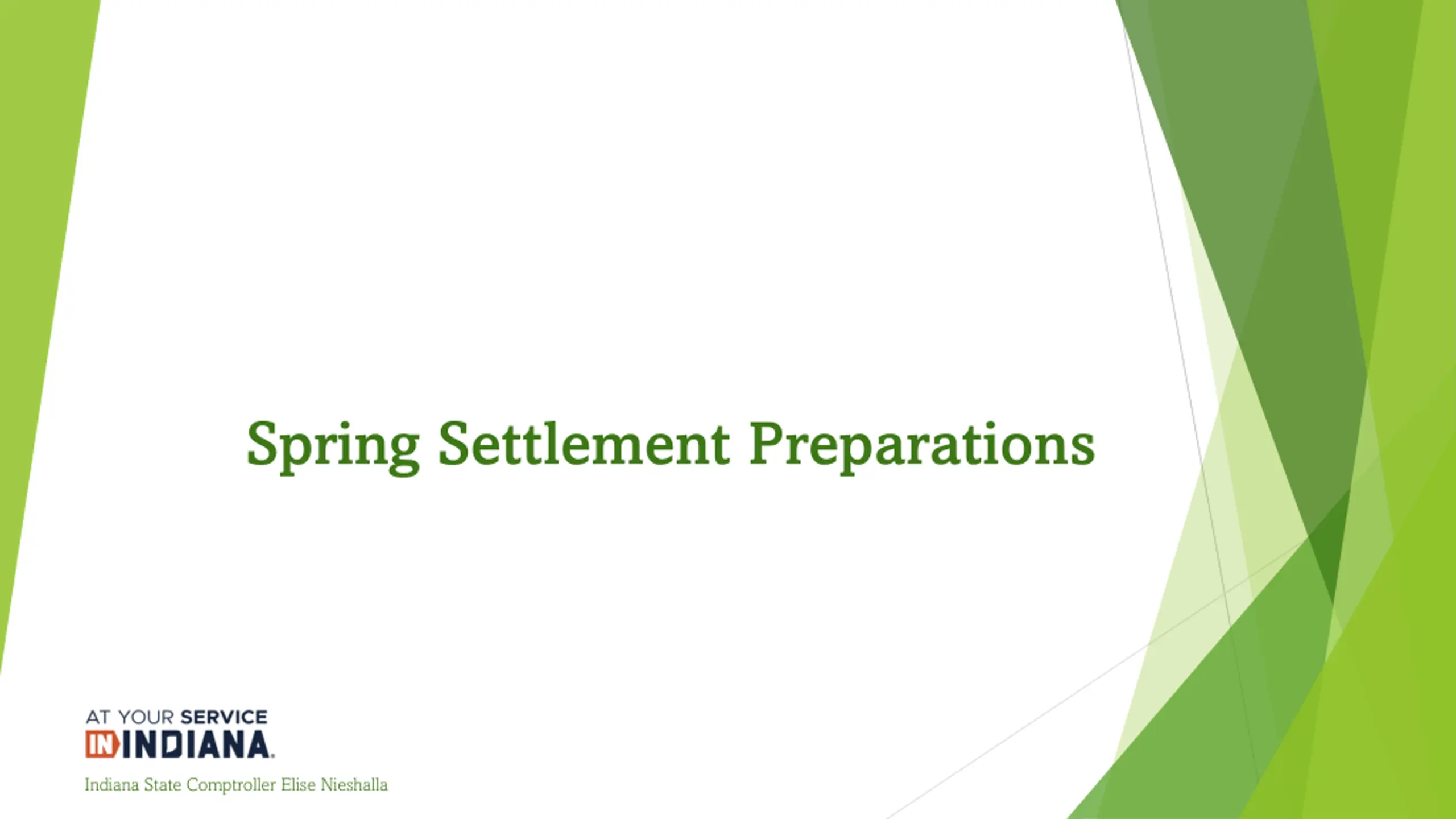 Spring Settlement Preparations

AT YOUR SERVICE
IN INDIANA

Indiana State Comptroller Elise Nieshalla